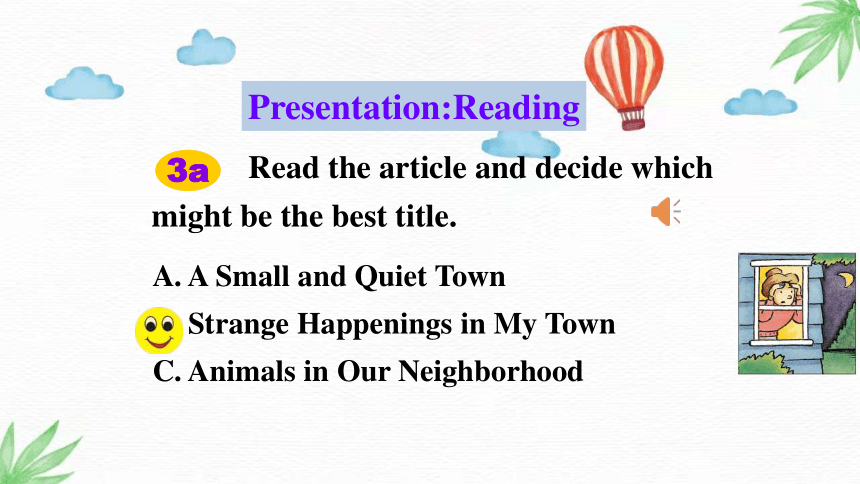 Presentation:Reading

3a Read the article and decide which might be the best title.

A. A Small and Quiet Town
Strange Happenings in My Town
C. Animals in Our Neighborhood